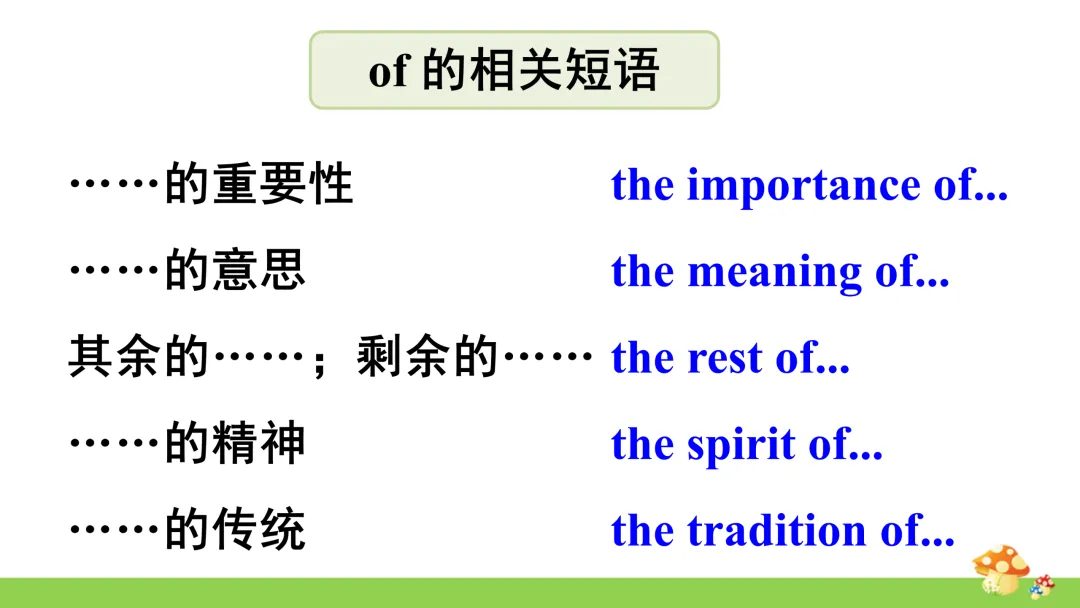 of 的相关短语

……的重要性 the importance of...

……的意思 the meaning of...

其余的……；剩余的…… the rest of...

……的精神 the spirit of...

……的传统 the tradition of...